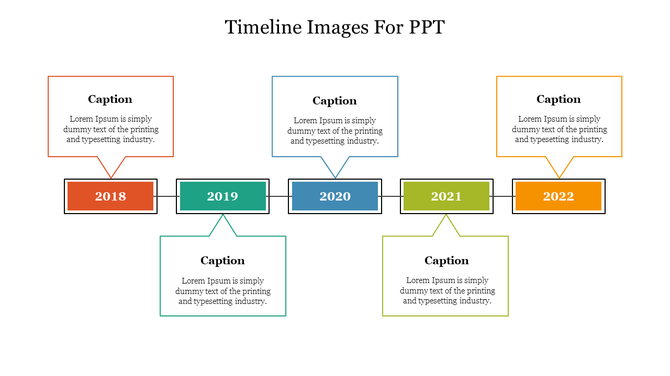 Timeline Images For PPT

Caption
Lorem Ipsum is simply dummy text of the printing and typesetting industry.

Caption
Lorem Ipsum is simply dummy text of the printing and typesetting industry.

Caption
Lorem Ipsum is simply dummy text of the printing and typesetting industry.

2018

2019

2020

2021

2022

Caption
Lorem Ipsum is simply dummy text of the printing and typesetting industry.

Caption
Lorem Ipsum is simply dummy text of the printing and typesetting industry.